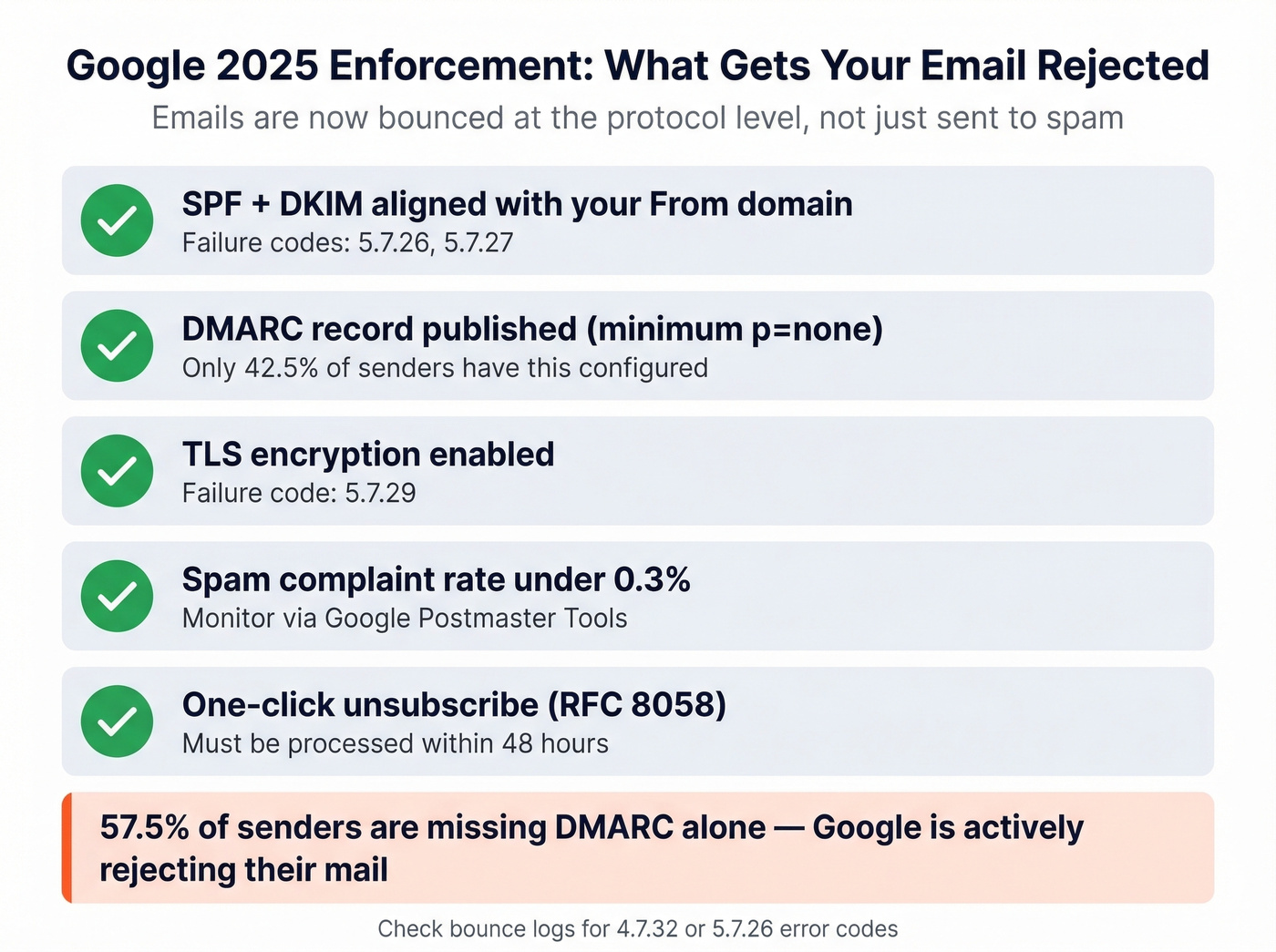 Google 2025 Enforcement: What Gets Your Email Rejected
Emails are now bounced at the protocol level, not just sent to spam

SPF + DKIM aligned with your From domain
Failure codes: 5.7.26, 5.7.27

DMARC record published (minimum p=none)
Only 42.5% of senders have this configured

TLS encryption enabled
Failure code: 5.7.29

Spam complaint rate under 0.3%
Monitor via Google Postmaster Tools

One-click unsubscribe (RFC 8058)
Must be processed within 48 hours

57.5% of senders are missing DMARC alone — Google is actively rejecting their mail

Check bounce logs for 4.7.32 or 5.7.26 error codes